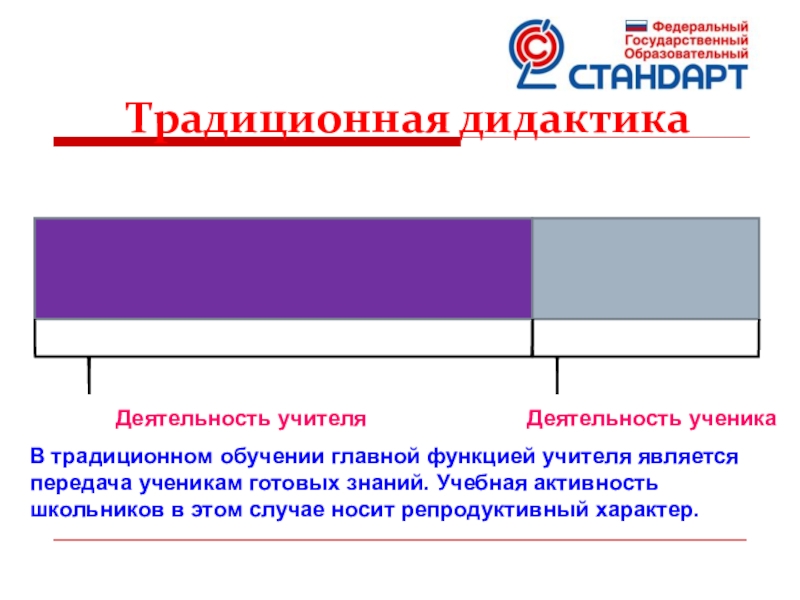 Федеральный
Государственный
Образовательный
СТАНДАРТ

Традиционная дидактика

Деятельность учителя

Деятельность ученика

В традиционном обучении главной функцией учителя является передача ученикам готовых знаний. Учебная активность школьников в этом случае носит репродуктивный характер.